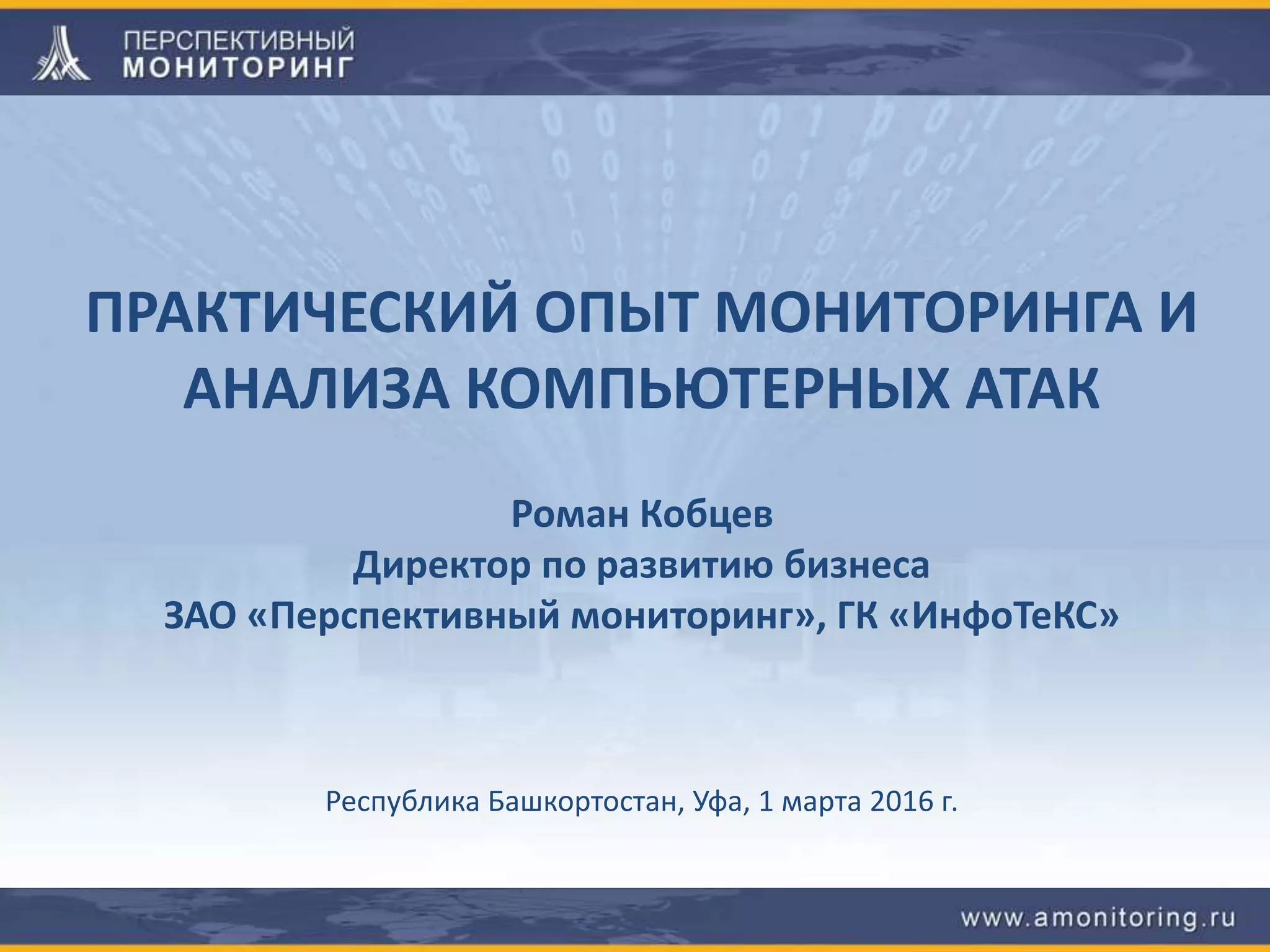 ПЕРСПЕКТИВНЫЙ
МОНИТОРИНГ

ПРАКТИЧЕСКИЙ ОПЫТ МОНИТОРИНГА И АНАЛИЗА КОМПЬЮТЕРНЫХ АТАК

Роман Кобцев
Директор по развитию бизнеса
ЗАО «Перспективный мониторинг», ГК «ИнфоТеКС»

Республика Башкортостан, Уфа, 1 марта 2016 г.

www.amonitoring.ru